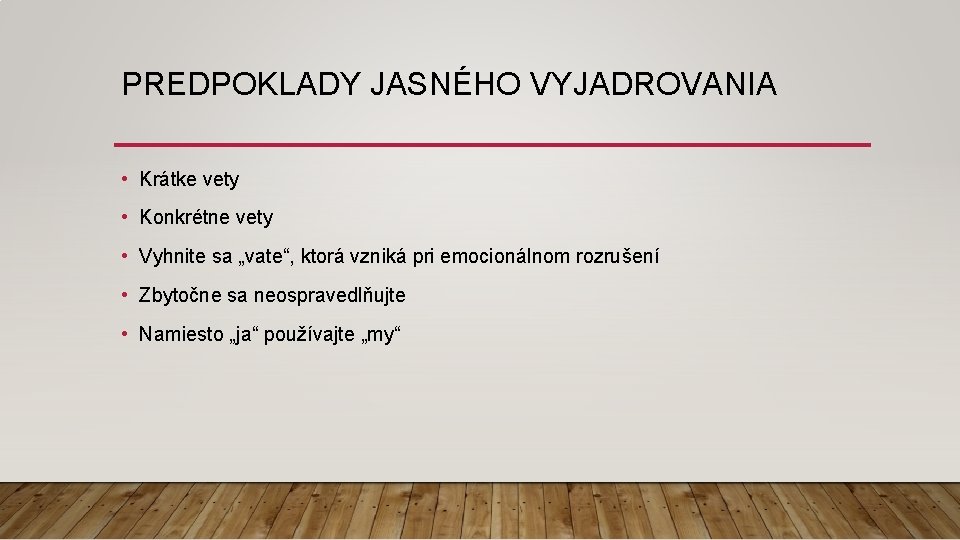 PREDPOKLADY JASNÉHO VYJADROVANIA

• Krátke vety

• Konkrétne vety

• Vyhnite sa „vate“, ktorá vzniká pri emocionálnom rozrušení

• Zbytočne sa neospravedlňujte

• Namiesto „ja“ používajte „my“